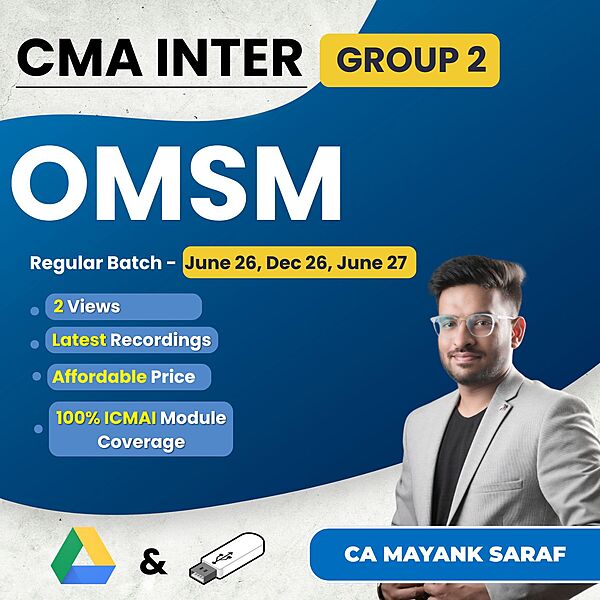 CMA INTER GROUP 2

OMSM

Regular Batch - June 26, Dec 26, June 27

2 Views

Latest Recordings

Affordable Price

100% ICMAI Module Coverage

&

CA MAYANK SARAF